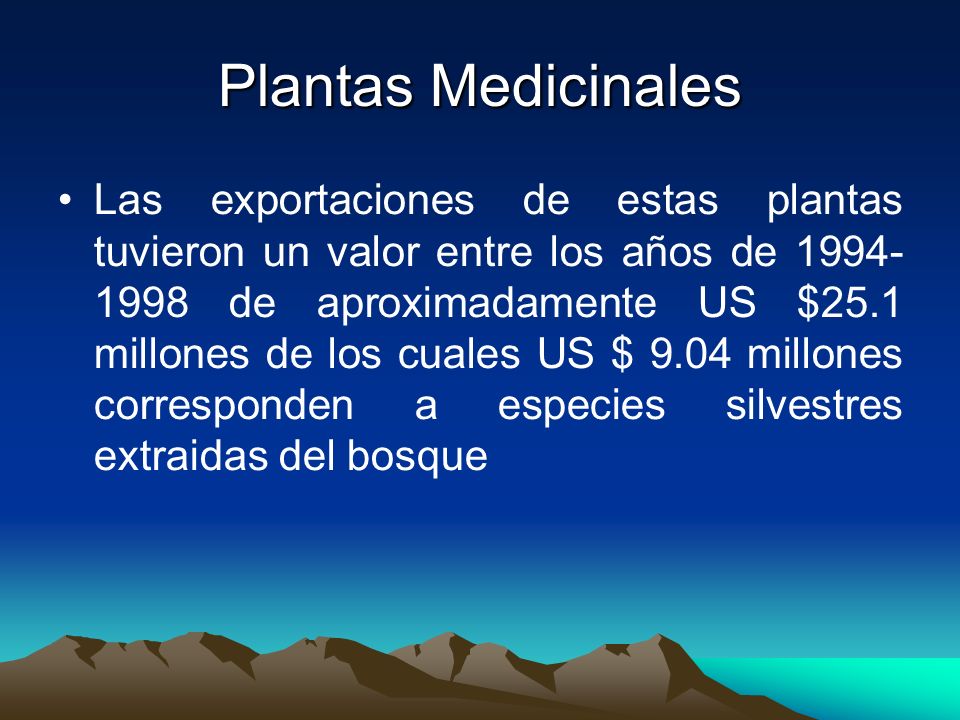 Plantas Medicinales

• Las exportaciones de estas plantas tuvieron un valor entre los años de 1994-1998 de aproximadamente US \$25.1 millones de los cuales US \$ 9.04 millones corresponden a especies silvestres extraidas del bosque